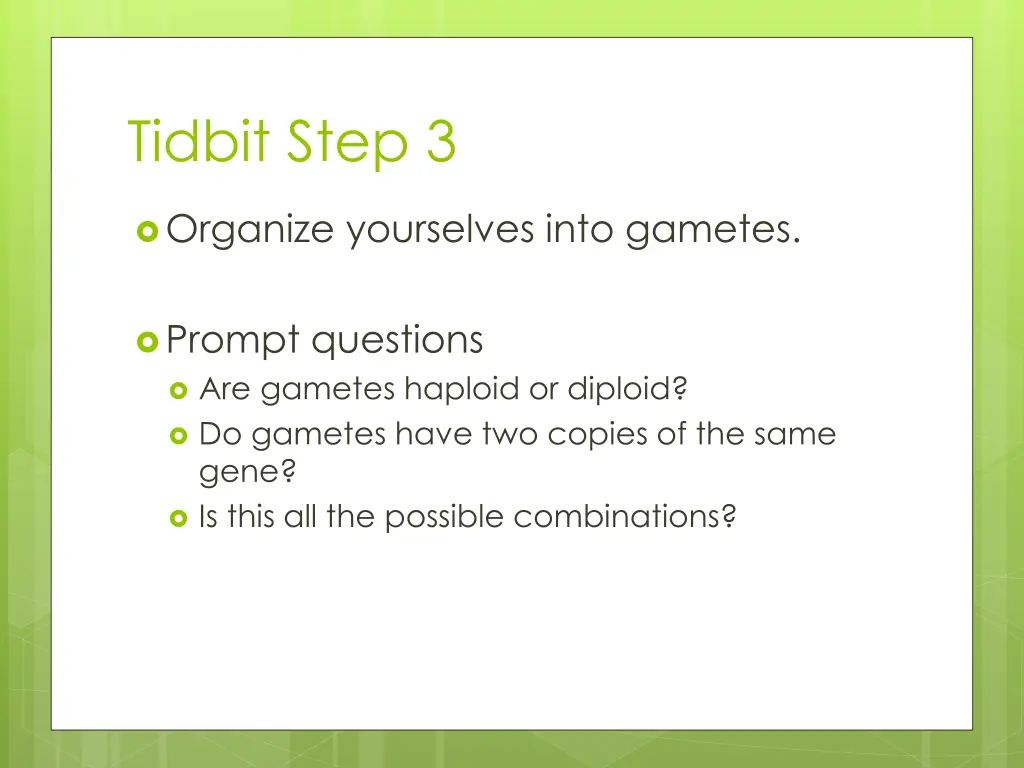 Tidbit Step 3

Organize yourselves into gametes.

Prompt questions

Are gametes haploid or diploid?

Do gametes have two copies of the same gene?

Is this all the possible combinations?